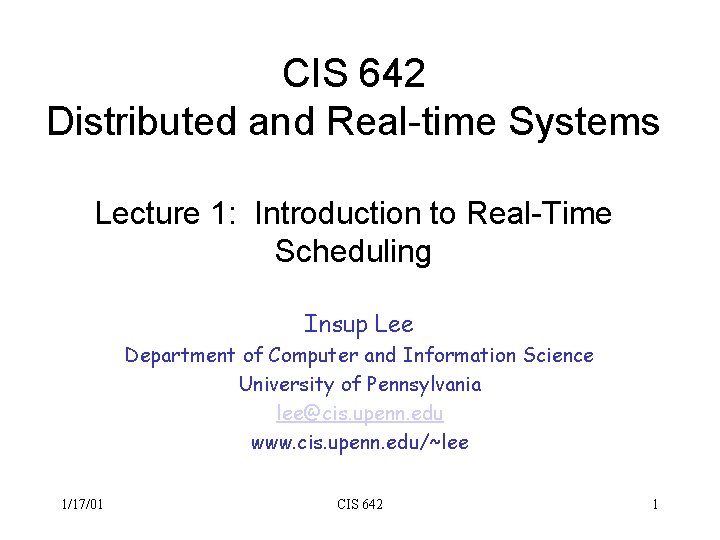 CIS 642
Distributed and Real-time Systems

Lecture 1: Introduction to Real-Time Scheduling

Insup Lee
Department of Computer and Information Science
University of Pennsylvania
lee@cis.upenn.edu
www.cis.upenn.edu/~lee

1/17/01
CIS 642
1